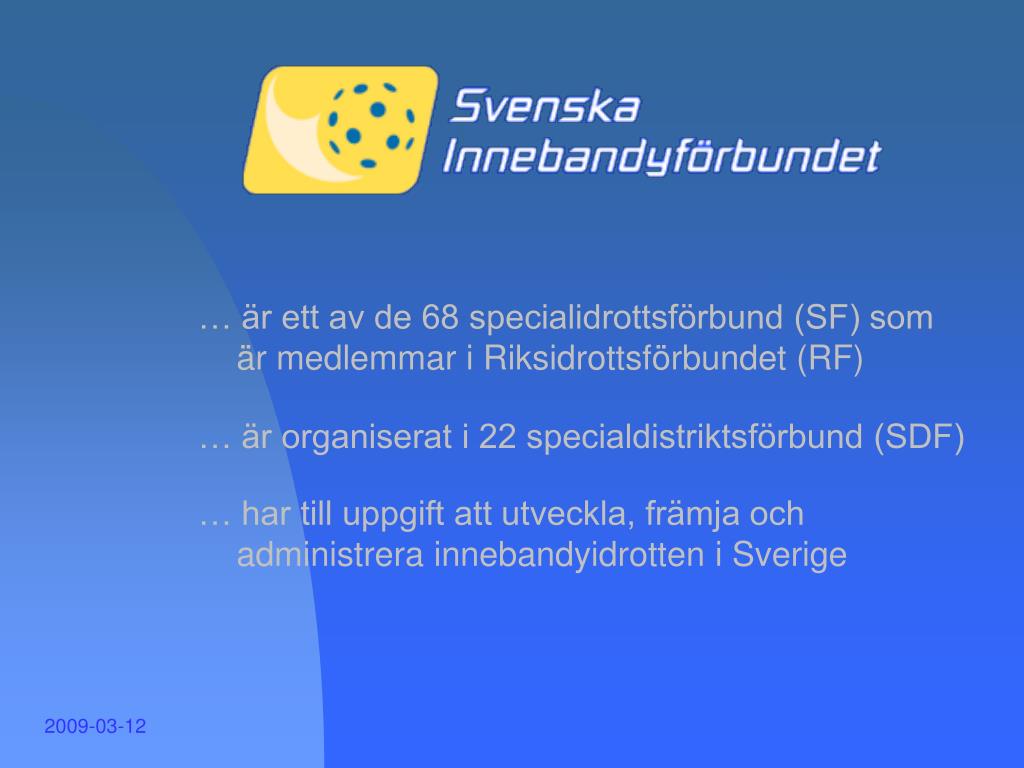 Svenska Innebandyförbundet

… är ett av de 68 specialidrottsförbund (SF) som är medlemmar i Riksidrottsförbundet (RF)

… är organiserat i 22 specialdistriktsförbund (SDF)

… har till uppgift att utveckla, främja och administrera innebandyidrotten i Sverige

2009-03-12